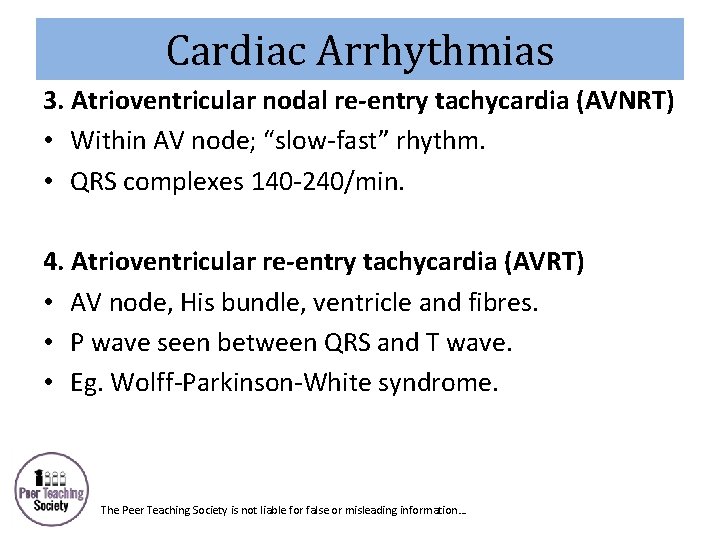 Cardiac Arrhythmias

3. Atrioventricular nodal re-entry tachycardia (AVNRT)
• Within AV node; “slow-fast” rhythm.
• QRS complexes 140-240/min.

4. Atrioventricular re-entry tachycardia (AVRT)
• AV node, His bundle, ventricle and fibres.
• P wave seen between QRS and T wave.
• Eg. Wolff-Parkinson-White syndrome.

Peer Teaching Society

The Peer Teaching Society is not liable for false or misleading information…